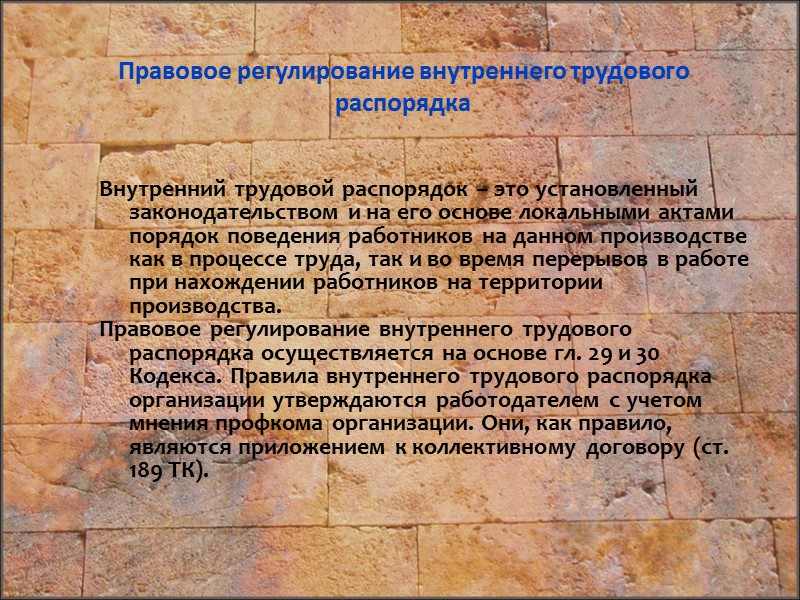 Правовое регулирование внутреннего трудового распорядка

Внутренний трудовой распорядок – это установленный законодательством и на его основе локальными актами порядок поведения работников на данном производстве как в процессе труда, так и во время перерывов в работе при нахождении работников на территории производства.

Правовое регулирование внутреннего трудового распорядка осуществляется на основе гл. 29 и 30 Кодекса. Правила внутреннего трудового распорядка организации утверждаются работодателем с учетом мнения профкома организации. Они, как правило, являются приложением к коллективному договору (ст. 189 ТК).